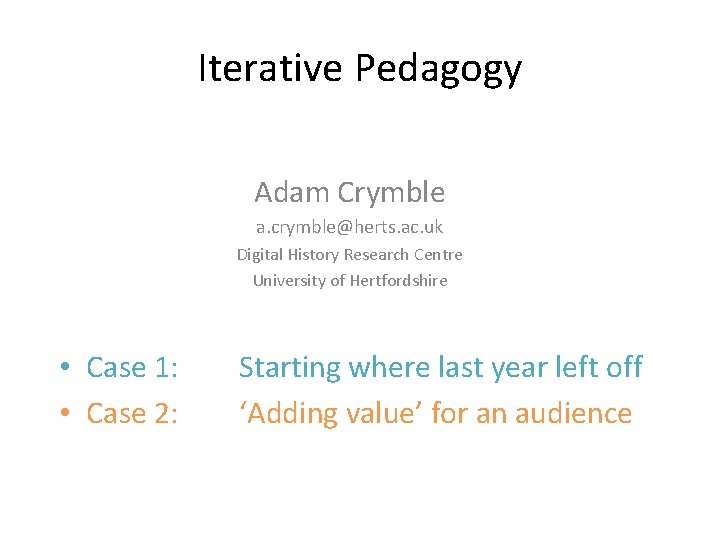 Iterative Pedagogy

Adam Crymble
a.crymble@herts.ac.uk
Digital History Research Centre
University of Hertfordshire

• Case 1: Starting where last year left off
• Case 2: ‘Adding value’ for an audience